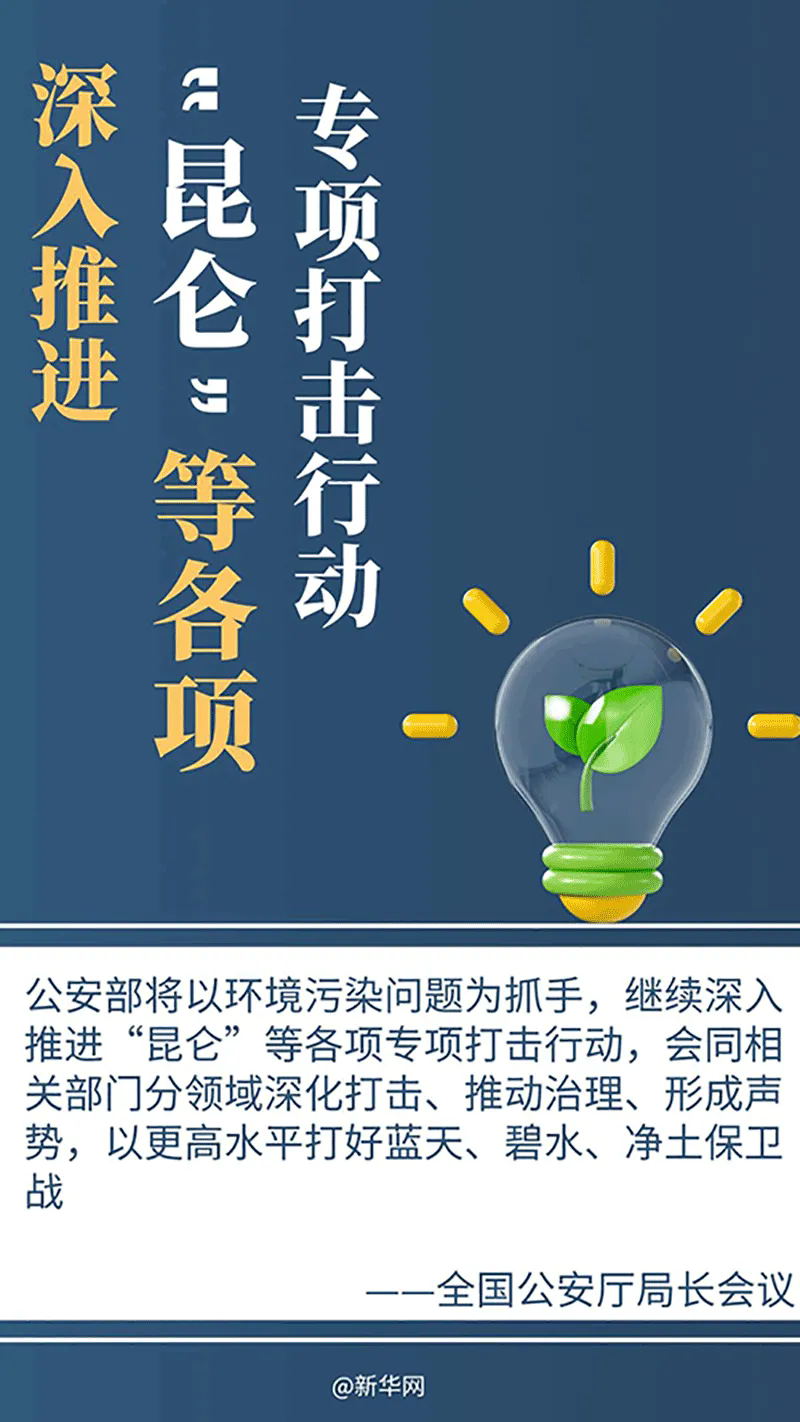 深入推进

“昆仑”等各项

专项打击行动

公安部将以环境污染问题为抓手，继续深入推进“昆仑”等各项专项打击行动，会同相关部门分领域深化打击、推动治理、形成声势，以更高水平打好蓝天、碧水、净土保卫战

——全国公安厅局长会议

@新华网